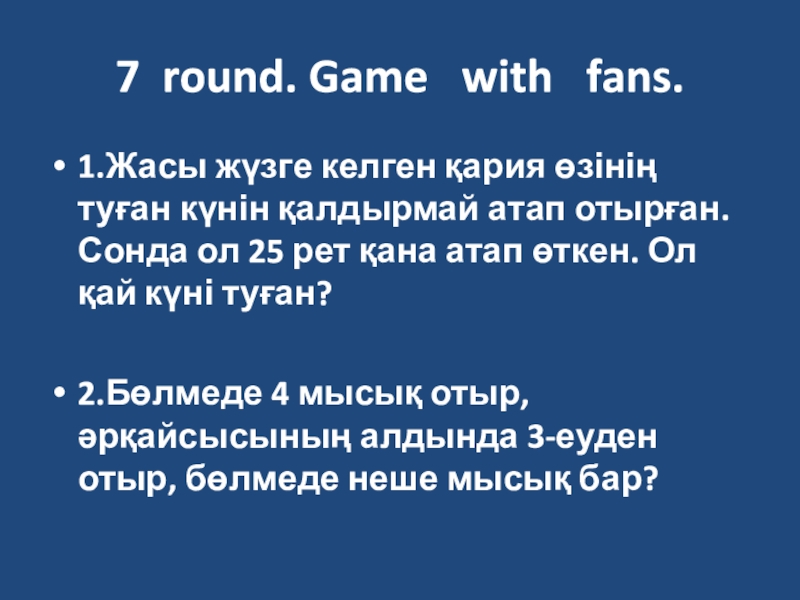 7 round. Game with fans.

• 1.Жасы жүзге келген қария өзінің туған күнін қалдырмай атап отырған. Сонда ол 25 рет қана атап өткен. Ол қай күні туған?

• 2.Бөлмеде 4 мысық отыр, әрқайсысының алдында 3-еуден отыр, бөлмеде неше мысық бар?